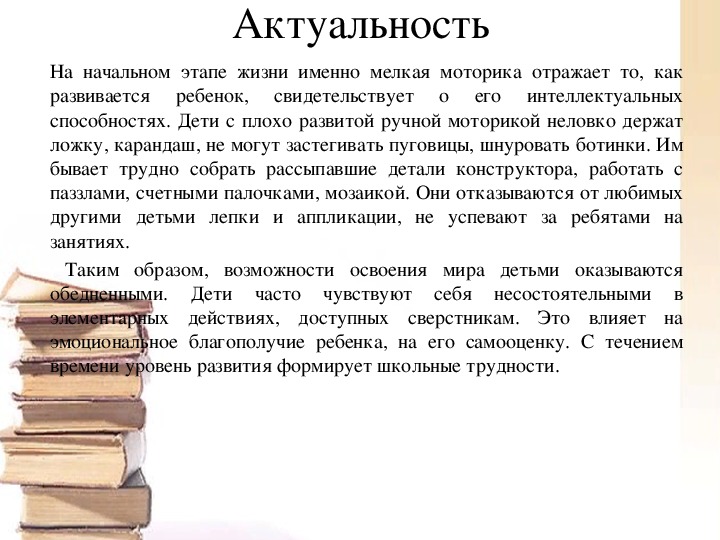 Актуальность

На начальном этапе жизни именно мелкая моторика отражает то, как развивается ребенок, свидетельствует о его интеллектуальных способностях. Дети с плохо развитой ручной моторикой неловко держат ложку, карандаш, не могут застегивать пуговицы, шнуровать ботинки. Им бывает трудно собрать рассыпавшие детали конструктора, работать с паззлами, счетными палочками, мозаикой. Они отказываются от любимых другими детьми лепки и аппликации, не успевают за ребятами на занятиях.

Таким образом, возможности освоения мира детьми оказываются обедненными. Дети часто чувствуют себя несостоятельными в элементарных действиях, доступных сверстникам. Это влияет на эмоциональное благополучие ребенка, на его самооценку. С течением времени уровень развития формирует школьные трудности.